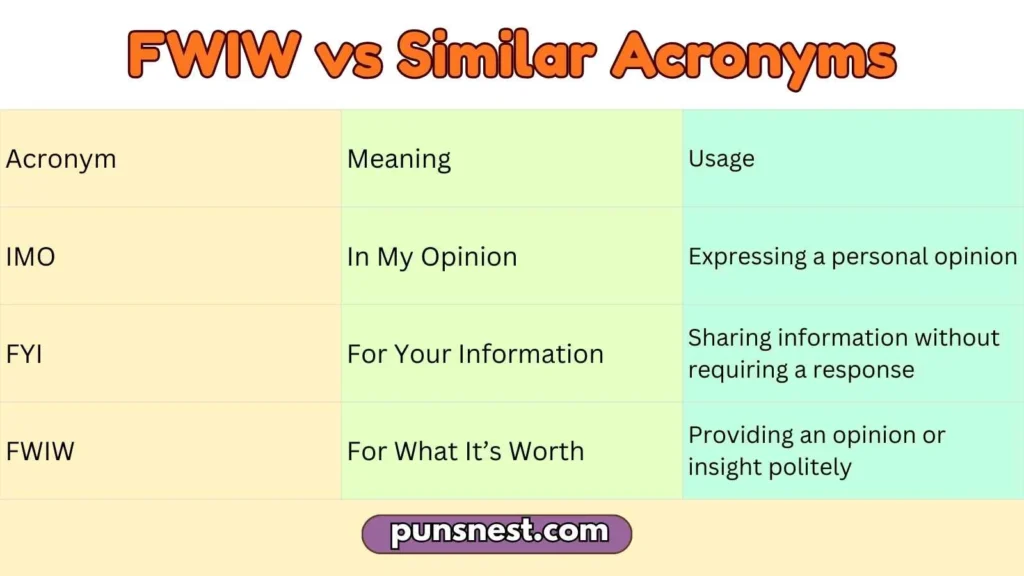 FWIW vs Similar Acronyms

| Acronym | Meaning | Usage |
|---|---|---|
| IMO | In My Opinion | Expressing a personal opinion |
| FYI | For Your Information | Sharing information without requiring a response |
| FWIW | For What It’s Worth | Providing an opinion or insight politely |

punsnest.com